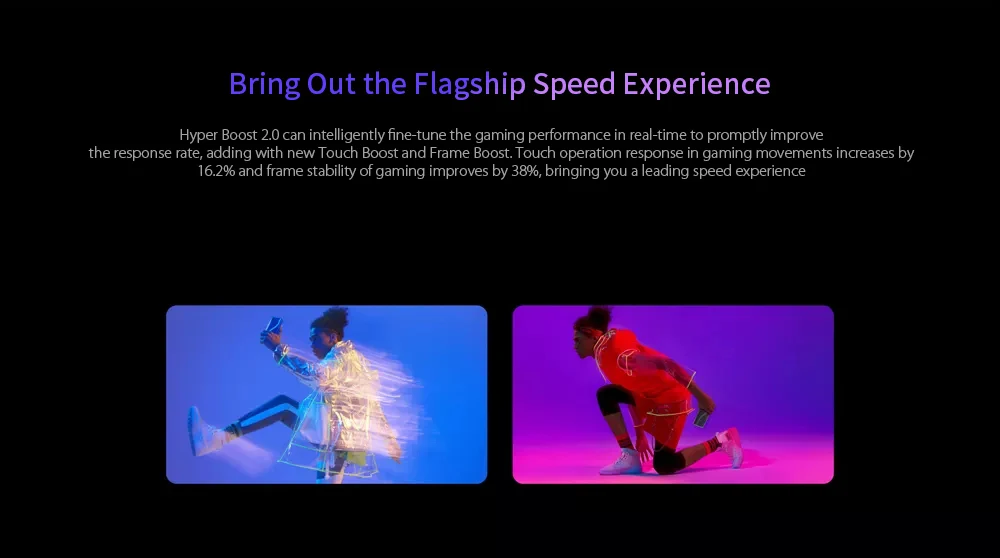 Bring Out the Flagship Speed Experience

Hyper Boost 2.0 can intelligently fine-tune the gaming performance in real-time to promptly improve the response rate, adding with new Touch Boost and Frame Boost. Touch operation response in gaming movements increases by 16.2% and frame stability of gaming improves by 38%, bringing you a leading speed experience